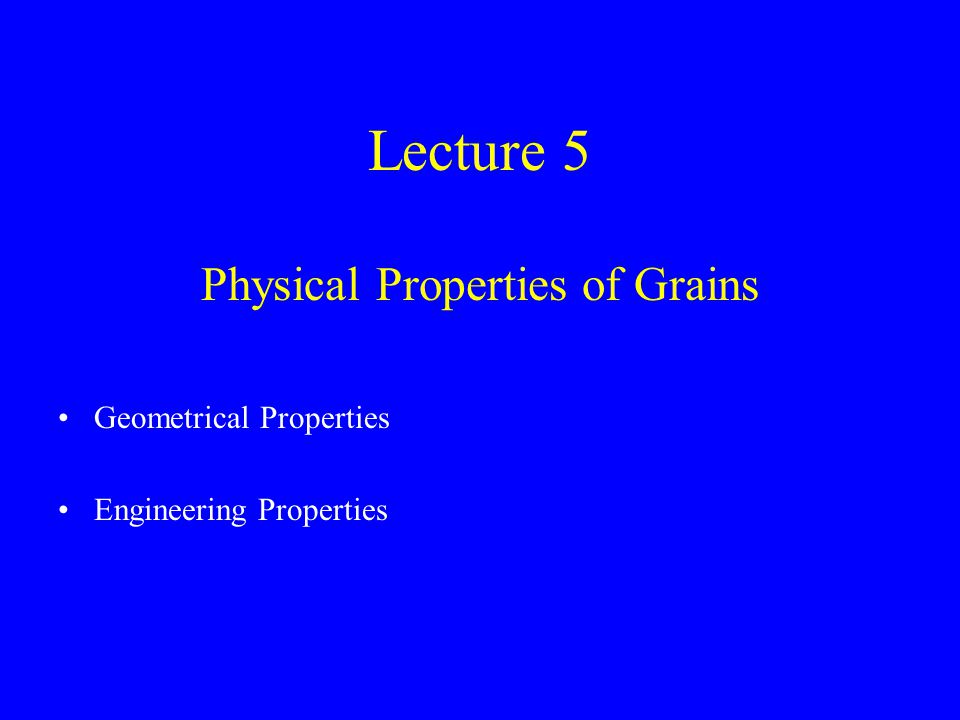 Lecture 5

Physical Properties of Grains

• Geometrical Properties

• Engineering Properties